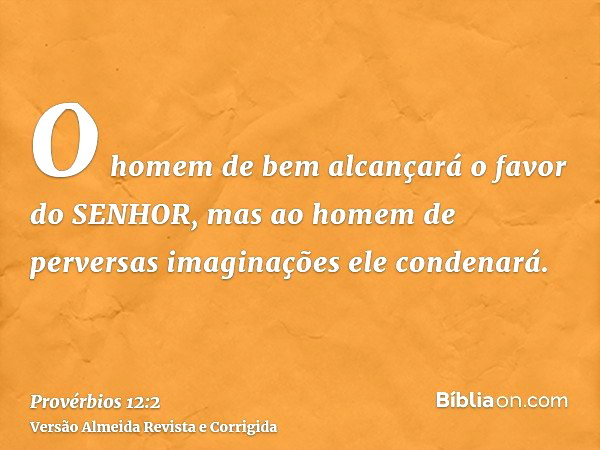 O homem de bem alcançará o favor do SENHOR, mas ao homem de perversas imaginações ele condenará.

Provérbios 12:2
Versão Almeida Revista e Corrigida

Bíbliaon.com